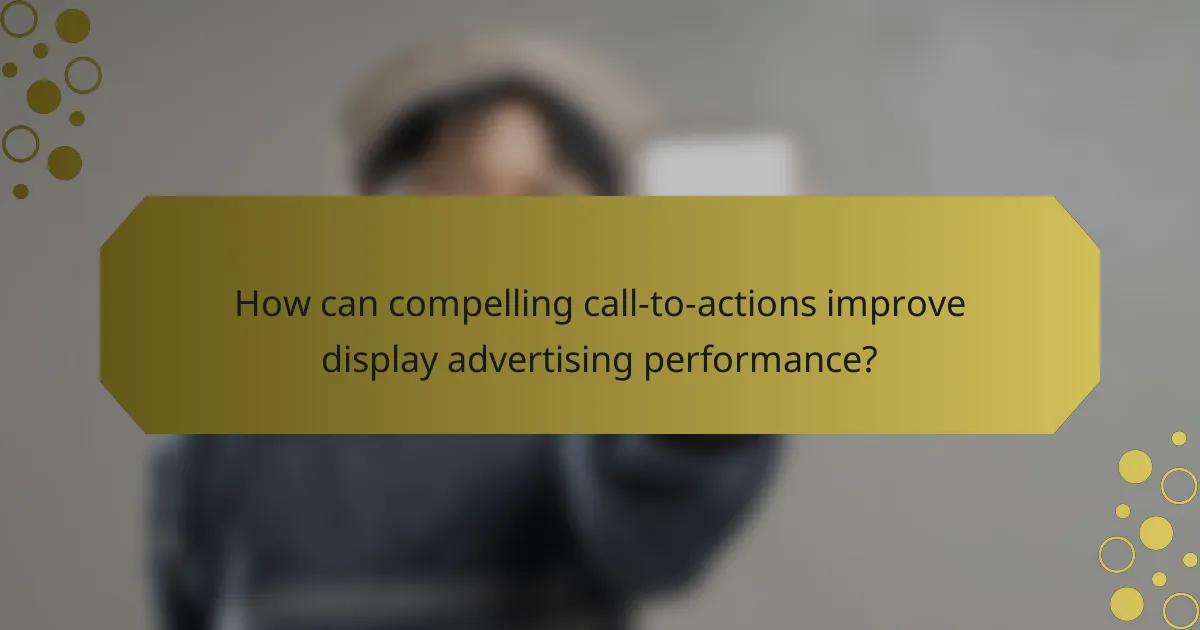 How can compelling call-to-actions improve display advertising performance?